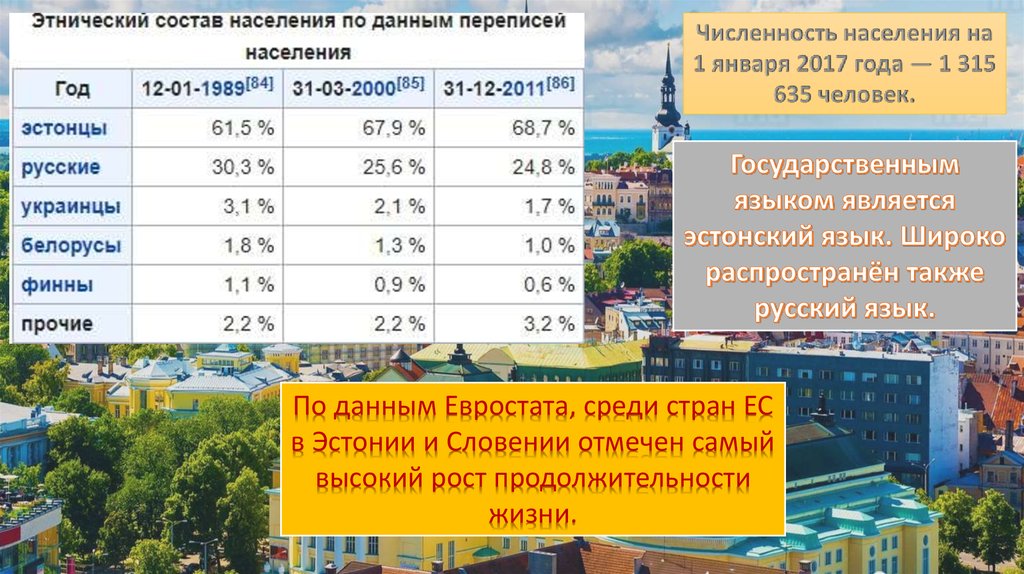 Этнический состав населения по данным переписей населения

| Год | 12-01-1989[84] | 31-03-2000[85] | 31-12-2011[86] |
|---|---|---|---|
| эстонцы | 61,5 % | 67,9 % | 68,7 % |
| русские | 30,3 % | 25,6 % | 24,8 % |
| украинцы | 3,1 % | 2,1 % | 1,7 % |
| белорусы | 1,8 % | 1,3 % | 1,0 % |
| финны | 1,1 % | 0,9 % | 0,6 % |
| прочие | 2,2 % | 2,2 % | 3,2 % |

Численность населения на 1 января 2017 года — 1 315 635 человек.

Государственным языком является эстонский язык. Широко распространён также русский язык.

По данным Евростата, среди стран ЕС в Эстонии и Словении отмечен самый высокий рост продолжительности жизни.